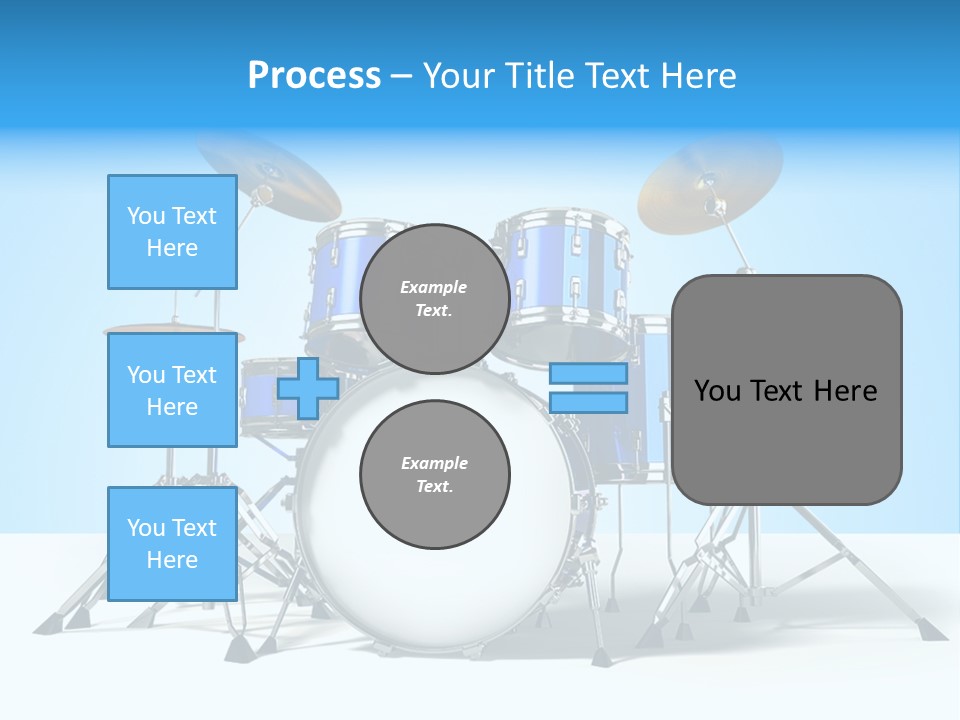 Process – Your Title Text Here

You Text Here

You Text Here

You Text Here

Example Text.

Example Text.

You Text Here